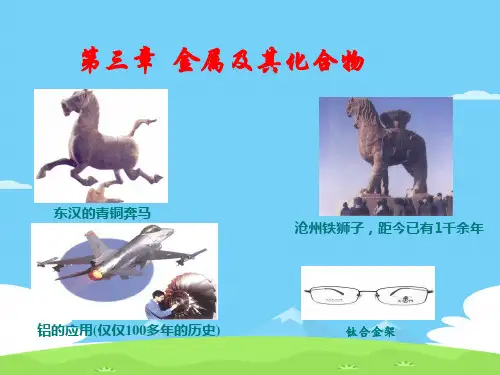 第三章 金属及其化合物

东汉的青铜奔马

沧州铁狮子，距今已有1千余年

铝的应用(仅仅100多年的历史)

钛合金架